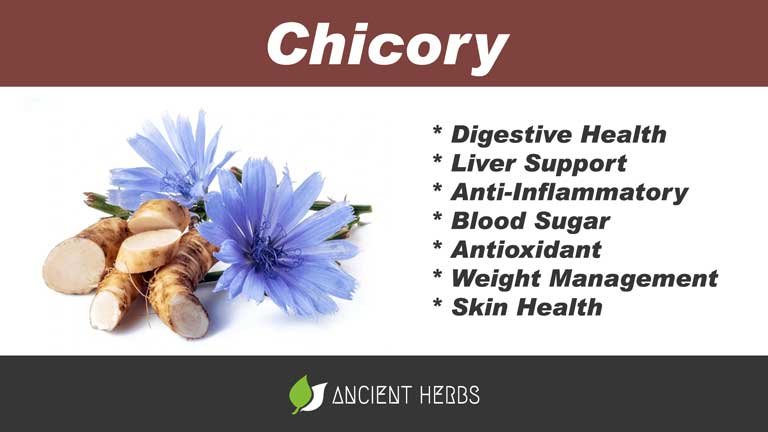 Chicory

* Digestive Health
* Liver Support
* Anti-Inflammatory
* Blood Sugar
* Antioxidant
* Weight Management
* Skin Health

ANCIENT HERBS